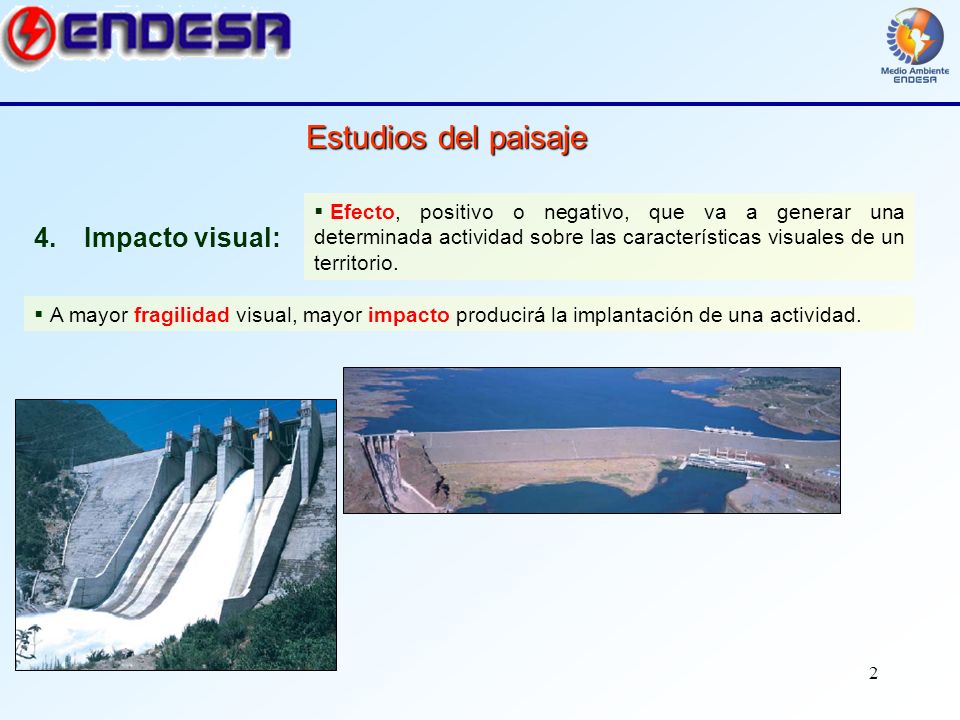 ENDESA

Medio Ambiente
ENDESA

Estudios del paisaje

4. Impacto visual:

▪ Efecto, positivo o negativo, que va a generar una determinada actividad sobre las características visuales de un territorio.

▪ A mayor fragilidad visual, mayor impacto producirá la implantación de una actividad.

2